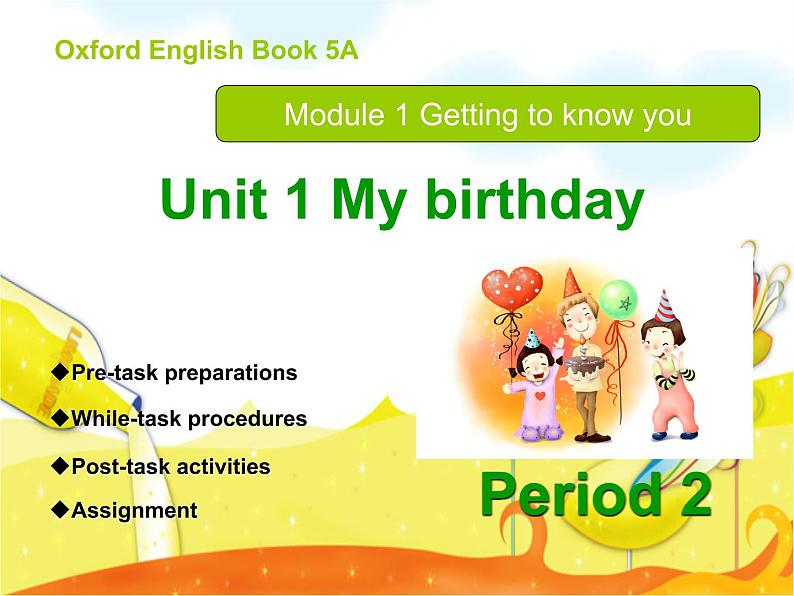 Oxford English Book 5A

Module 1 Getting to know you

Unit 1 My birthday

◆Pre-task preparations

◆While-task procedures

◆Post-task activities

◆Assignment

Period 2